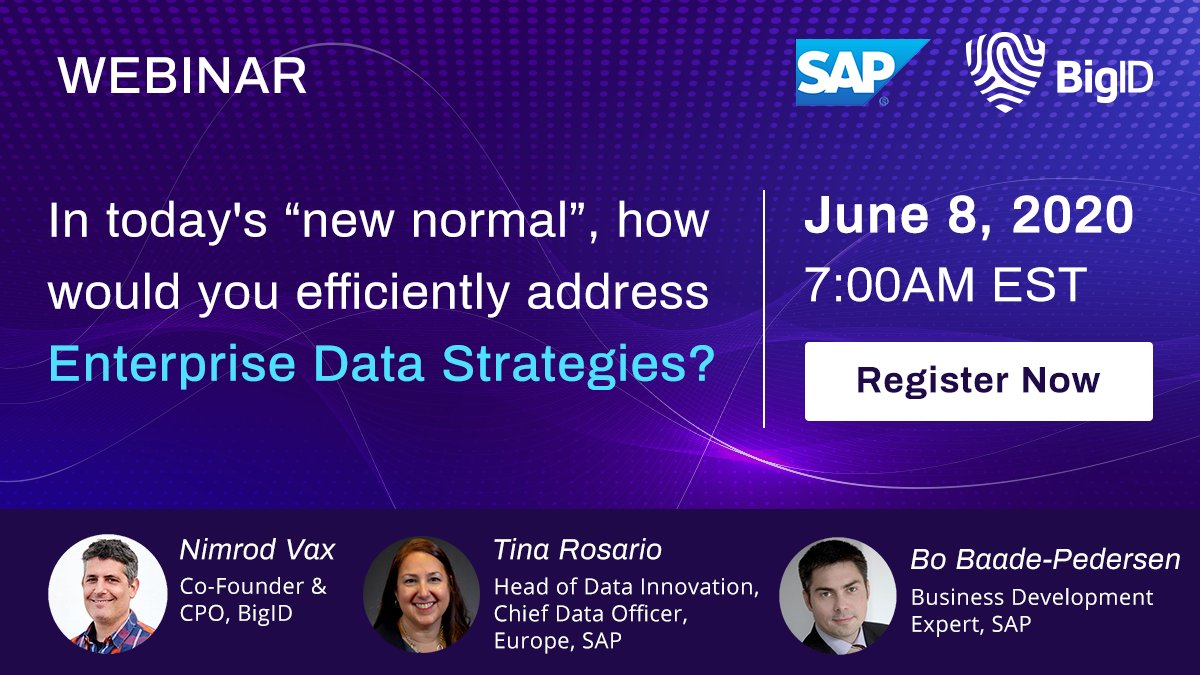 WEBINAR

SAP

BigID

In today's “new normal”, how would you efficiently address Enterprise Data Strategies?

June 8, 2020
7:00AM EST

Register Now

Nimrod Vax
Co-Founder & CPO, BigID

Tina Rosario
Head of Data Innovation, Chief Data Officer, Europe, SAP

Bo Baade-Pedersen
Business Development Expert, SAP